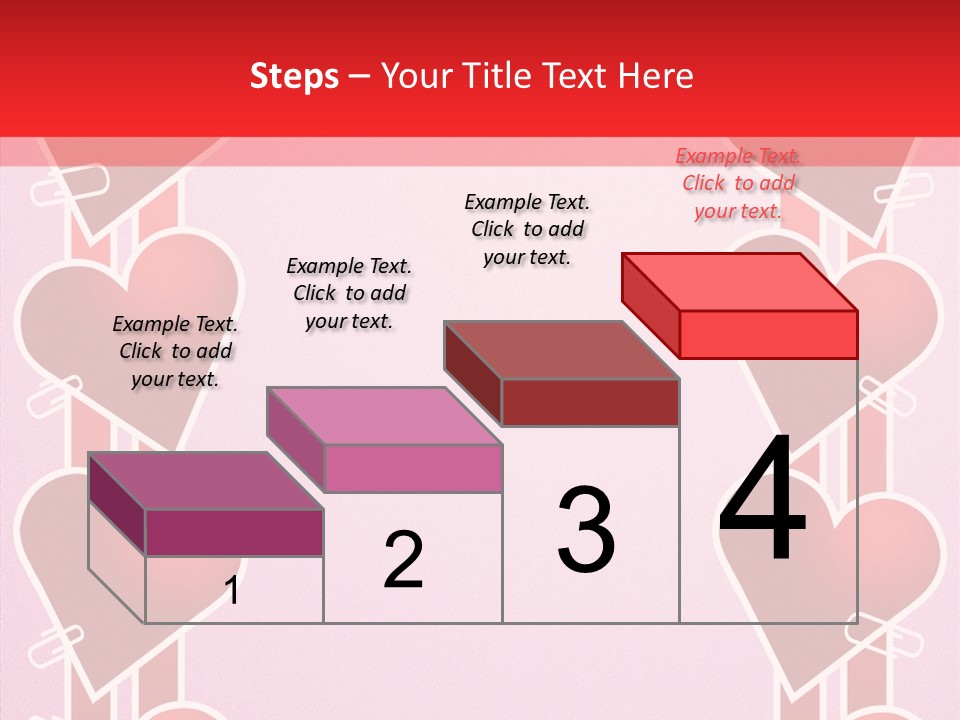 Steps – Your Title Text Here

Example Text. Click to add your text.

Example Text. Click to add your text.

Example Text. Click to add your text.

Example Text. Click to add your text.

1

2

3

4